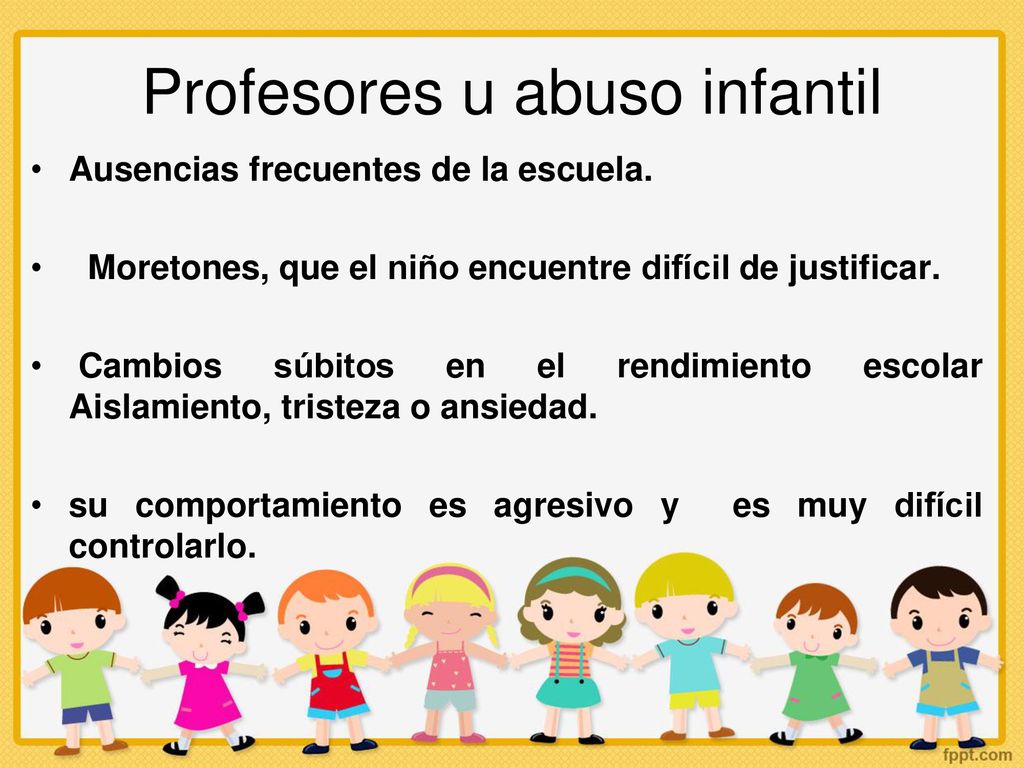 Profesores u abuso infantil

• Ausencias frecuentes de la escuela.

• Moretones, que el niño encuentre difícil de justificar.

• Cambios súbitos en el rendimiento escolar Aislamiento, tristeza o ansiedad.

• su comportamiento es agresivo y es muy difícil controlarlo.

fppt.com